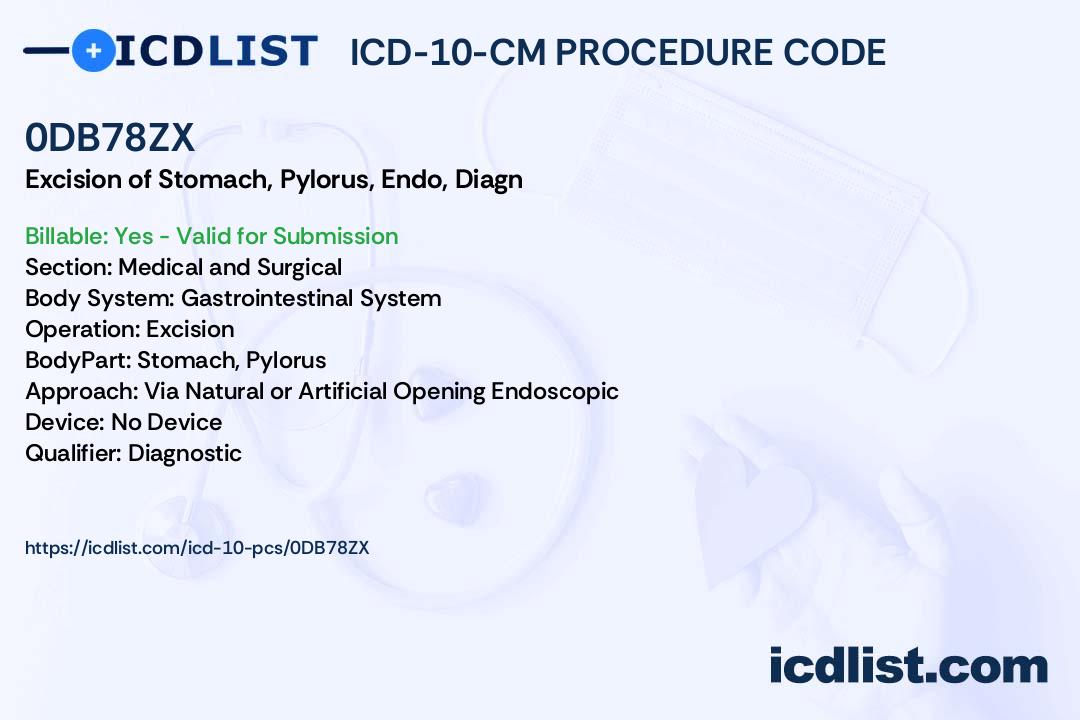 ICDLIST ICD-10-CM PROCEDURE CODE

0DB78ZX

Excision of Stomach, Pylorus, Endo, Diagn

Billable: Yes - Valid for Submission
Section: Medical and Surgical
Body System: Gastrointestinal System
Operation: Excision
BodyPart: Stomach, Pylorus
Approach: Via Natural or Artificial Opening Endoscopic
Device: No Device
Qualifier: Diagnostic

https://icdlist.com/icd-10-pcs/0DB78ZX

icdlist.com